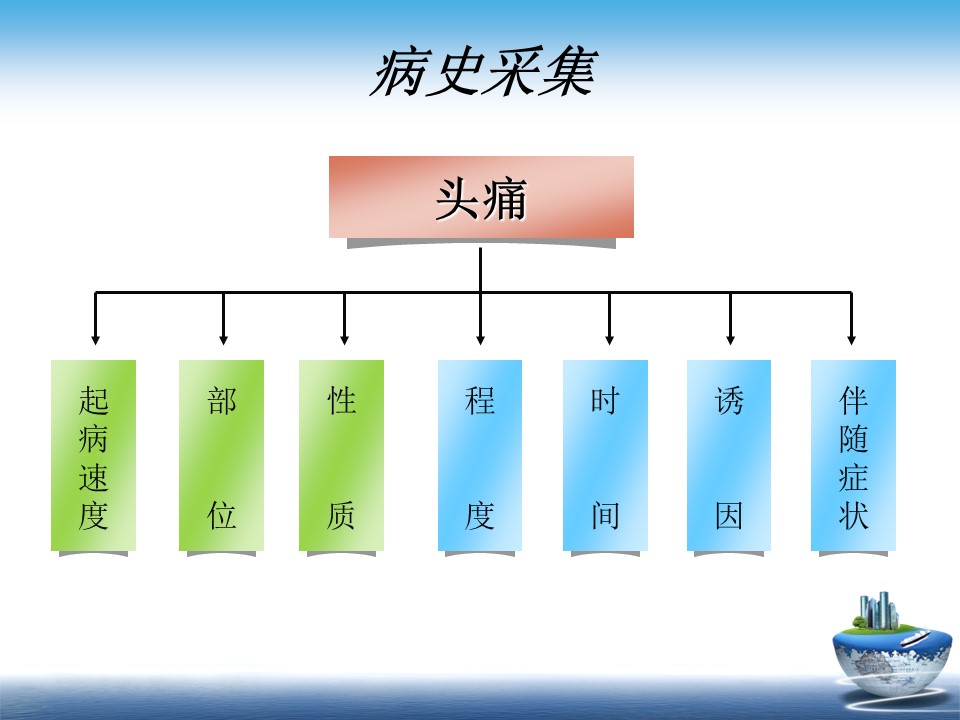 病史采集

头痛

起病速度

部位

性质

程度

时间

诱因

伴随症状